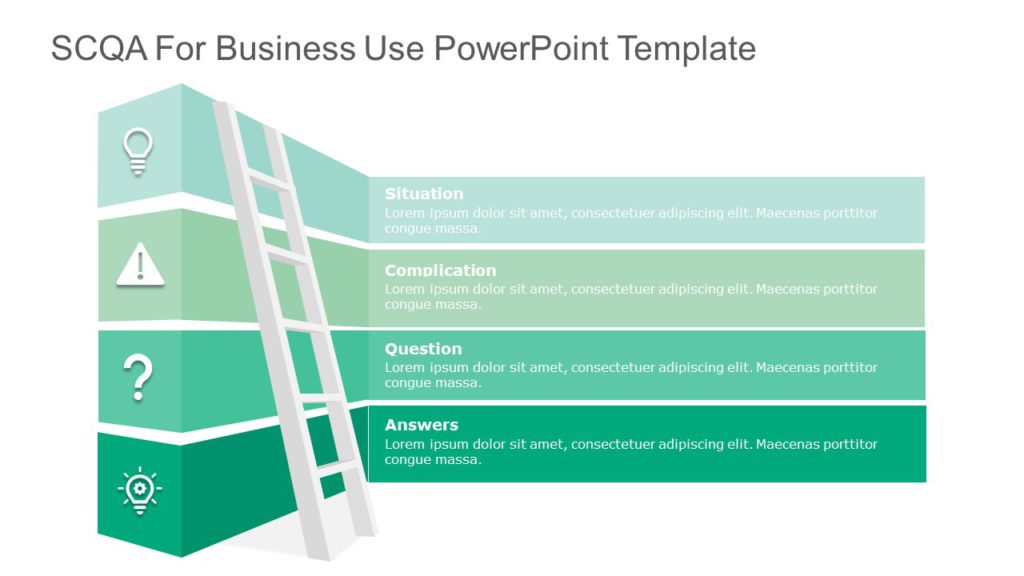 SCQA For Business Use PowerPoint Template

Situation
Lorem ipsum dolor sit amet, consectetuer adipiscing elit. Maecenas porttitor congue massa.

Complication
Lorem ipsum dolor sit amet, consectetuer adipiscing elit. Maecenas porttitor congue massa.

Question
Lorem ipsum dolor sit amet, consectetuer adipiscing elit. Maecenas porttitor congue massa.

Answers
Lorem ipsum dolor sit amet, consectetuer adipiscing elit. Maecenas porttitor congue massa.